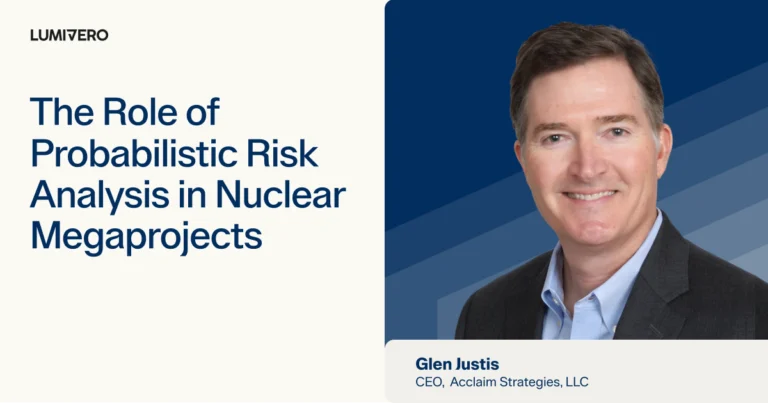 LUMIVERO

The Role of Probabilistic Risk Analysis in Nuclear Megaprojects

Glen Justis
CEO, Acclaim Strategies, LLC